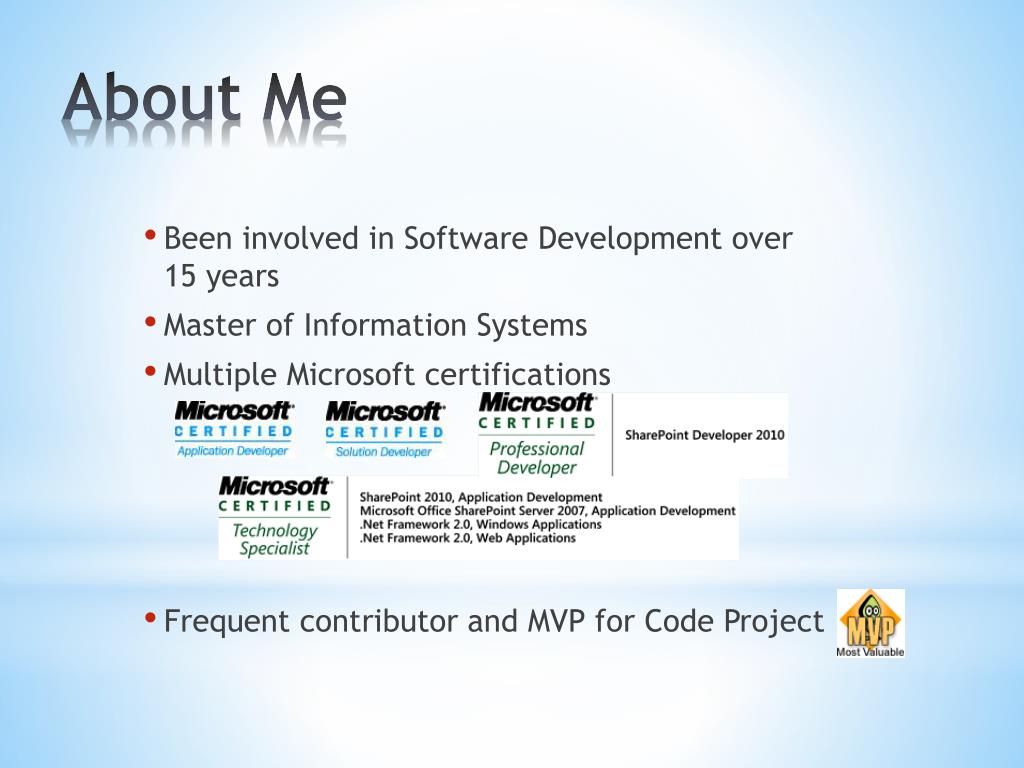 About Me

• Been involved in Software Development over 15 years

• Master of Information Systems

• Multiple Microsoft certifications

Microsoft CERTIFIED Application Developer

Microsoft CERTIFIED Solution Developer

Microsoft CERTIFIED Professional Developer

SharePoint Developer 2010

Microsoft CERTIFIED Technology Specialist

SharePoint 2010, Application Development
Microsoft Office SharePoint Server 2007, Application Development
.Net Framework 2.0, Windows Applications
.Net Framework 2.0, Web Applications

• Frequent contributor and MVP for Code Project

MVP
Most Valuable